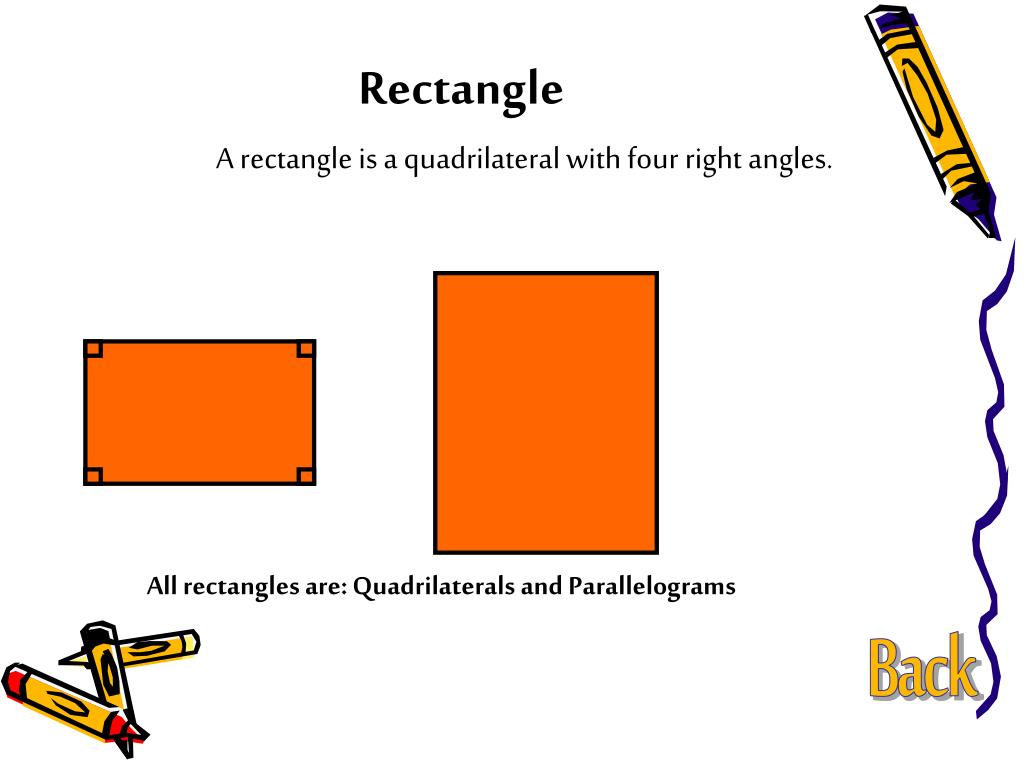 Rectangle

A rectangle is a quadrilateral with four right angles.

All rectangles are: Quadrilaterals and Parallelograms

Back